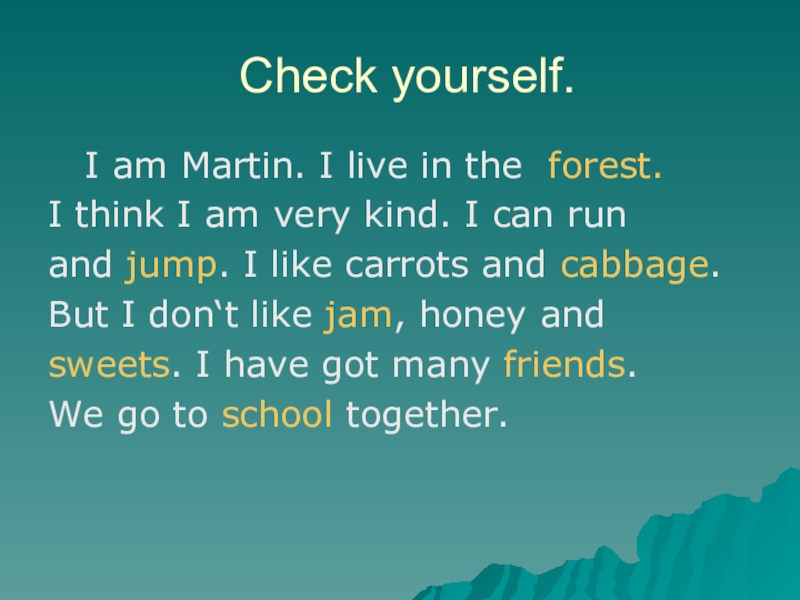 Check yourself.

I am Martin. I live in the forest. I think I am very kind. I can run and jump. I like carrots and cabbage. But I don‘t like jam, honey and sweets. I have got many friends. We go to school together.